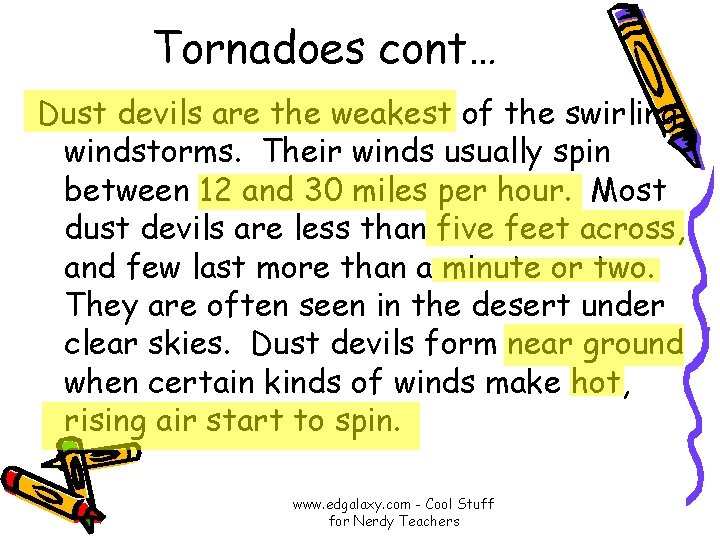 Tornadoes cont…

Dust devils are the weakest of the swirling windstorms. Their winds usually spin between 12 and 30 miles per hour. Most dust devils are less than five feet across, and few last more than a minute or two. They are often seen in the desert under clear skies. Dust devils form near ground when certain kinds of winds make hot, rising air start to spin.

www.edgalaxy.com - Cool Stuff for Nerdy Teachers